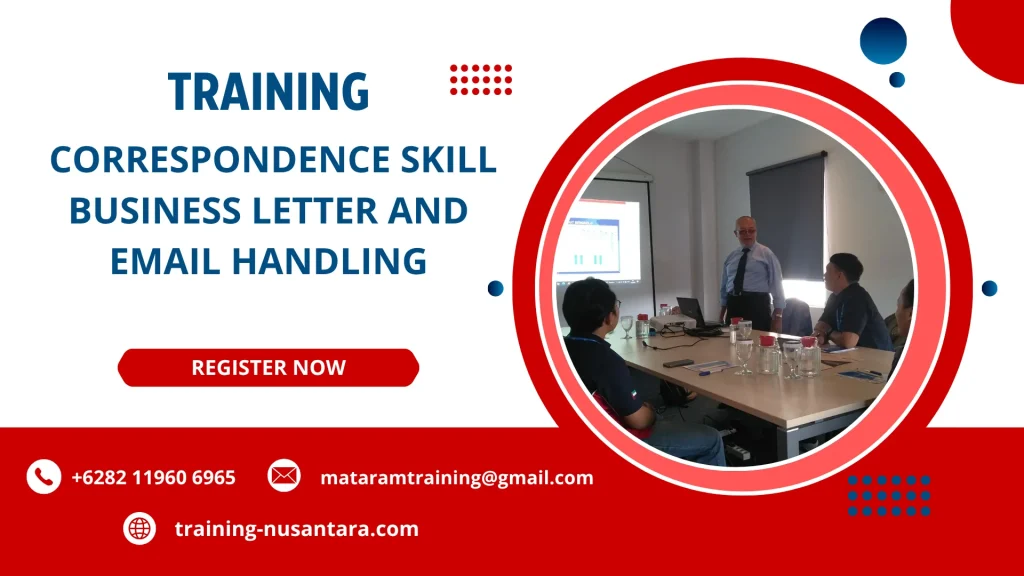 TRAINING

CORRESPONDENCE SKILL BUSINESS LETTER AND EMAIL HANDLING

REGISTER NOW

+6282 11960 6965

mataramtraining@gmail.com

training-nusantara.com